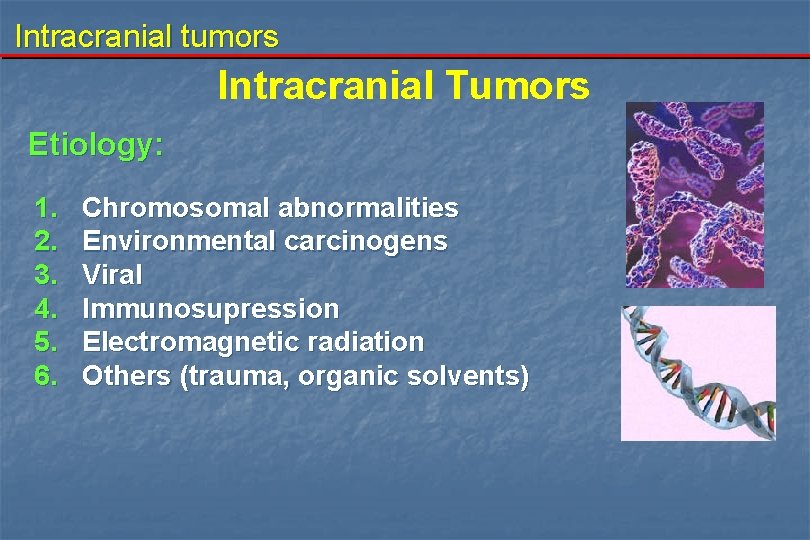 Intracranial tumors

Intracranial Tumors

Etiology:

1. Chromosomal abnormalities
2. Environmental carcinogens
3. Viral
4. Immunosupression
5. Electromagnetic radiation
6. Others (trauma, organic solvents)